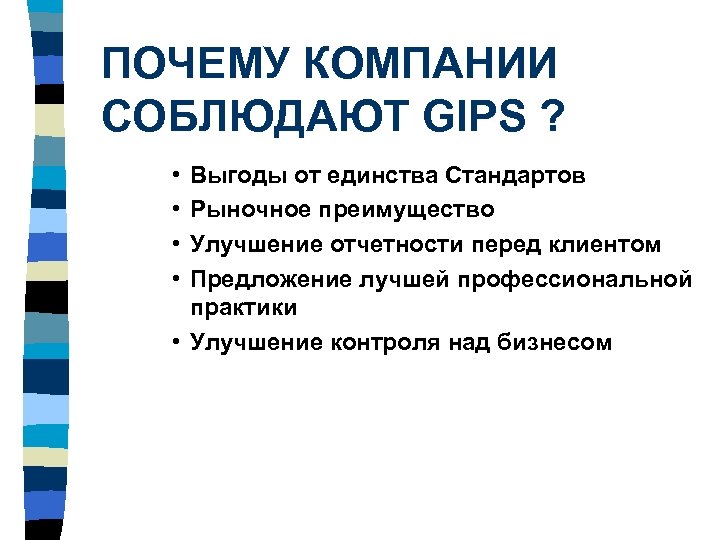 ПОЧЕМУ КОМПАНИИ СОБЛЮДАЮТ GIPS ?

• Выгоды от единства Стандартов
• Рыночное преимущество
• Улучшение отчетности перед клиентом
• Предложение лучшей профессиональной практики
• Улучшение контроля над бизнесом